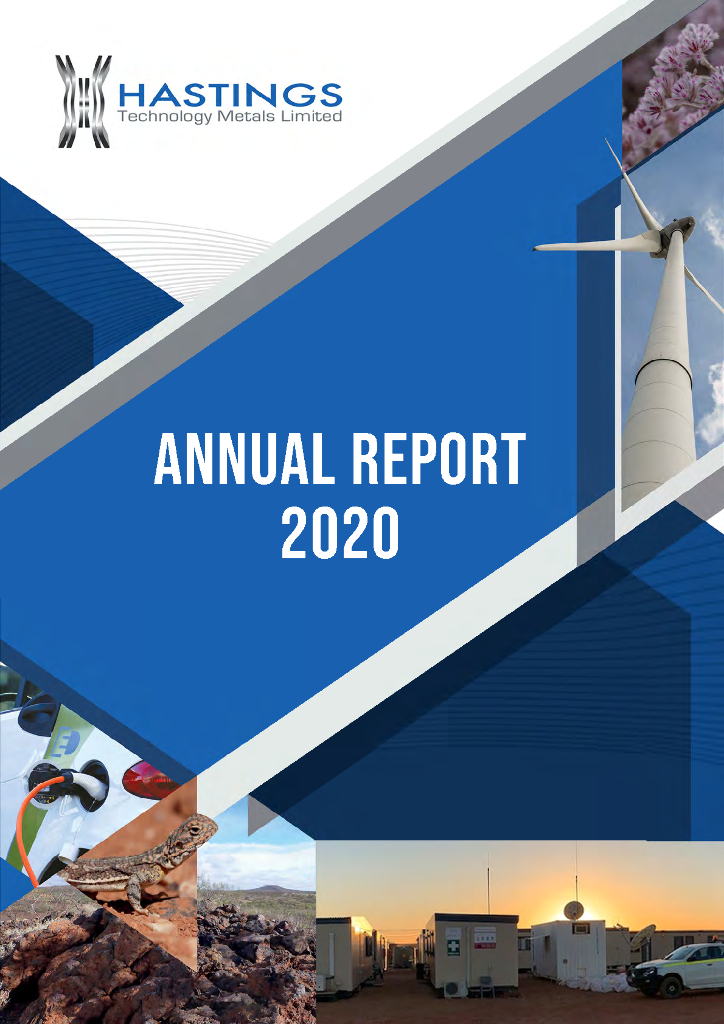 HASTINGS
Technology Metals Limited

ANNUAL REPORT
2020